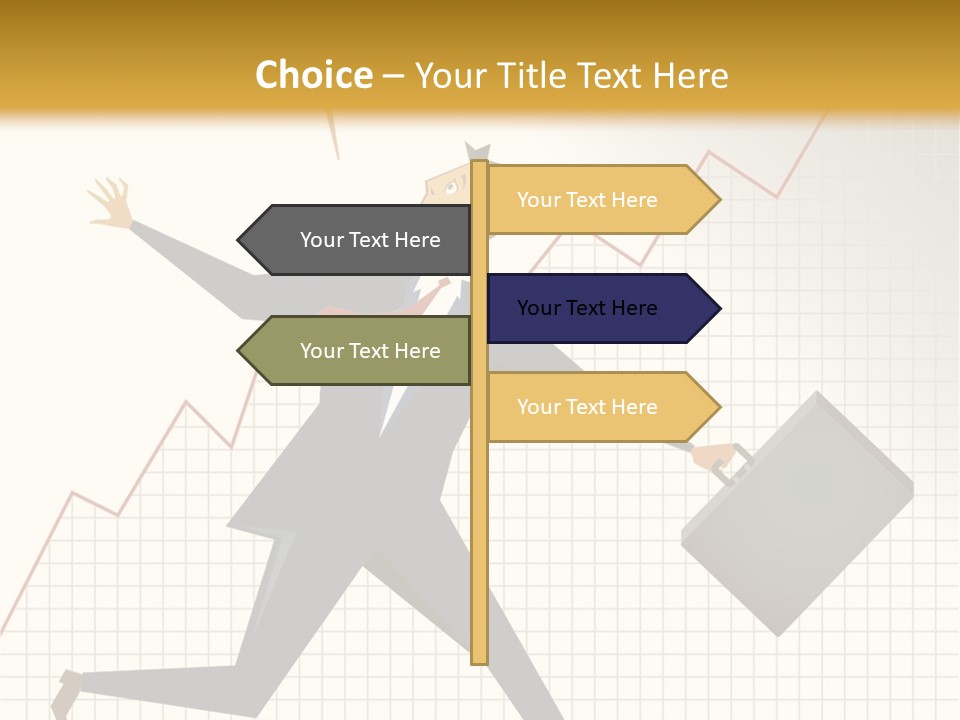 Choice – Your Title Text Here

Your Text Here

Your Text Here

Your Text Here

Your Text Here

Your Text Here